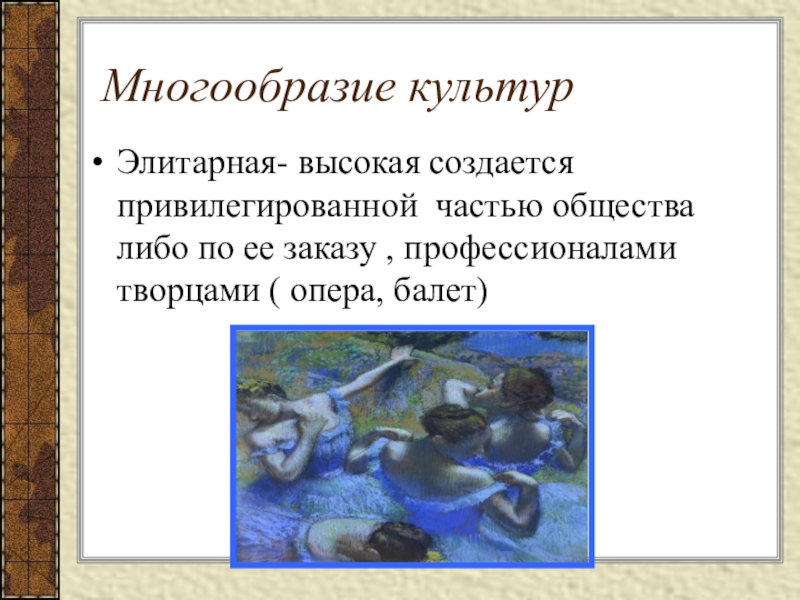 Многообразие культур

• Элитарная- высокая создается привилегированной частью общества либо по ее заказу , профессионалами творцами ( опера, балет)